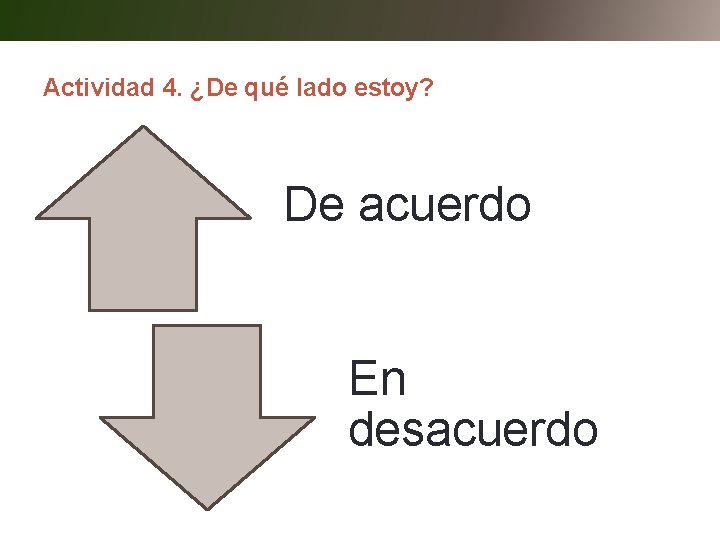 Actividad 4. ¿De qué lado estoy?

De acuerdo

En desacuerdo